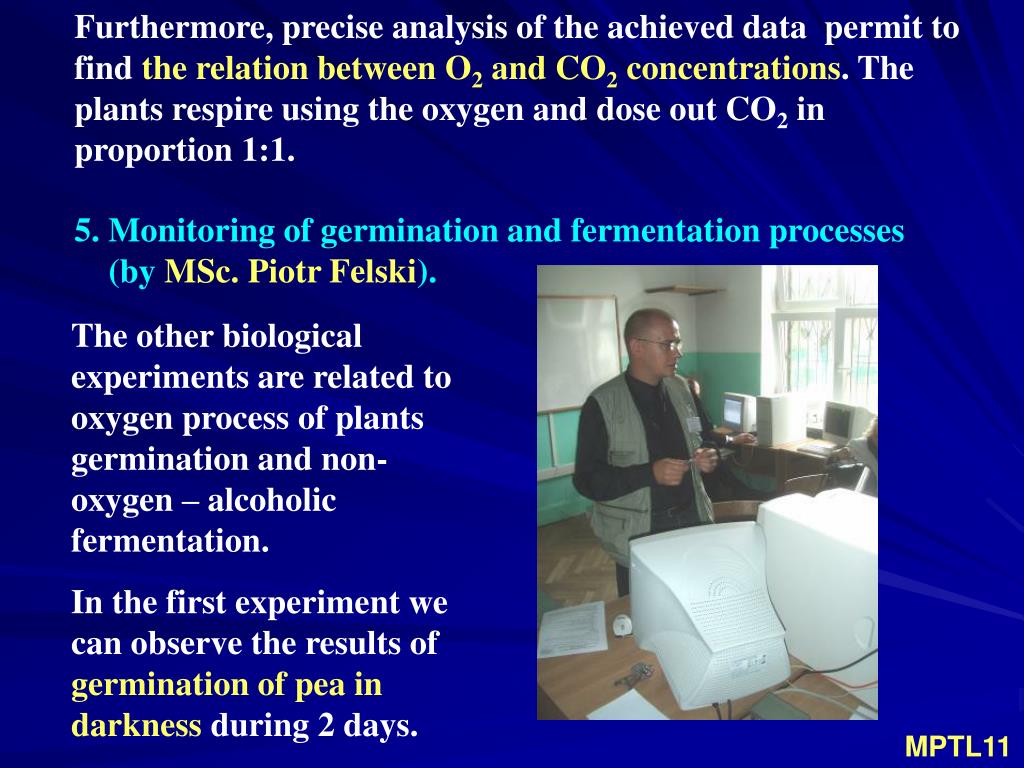 Furthermore, precise analysis of the achieved data permit to find the relation between $O_2$ and $CO_2$ concentrations. The plants respire using the oxygen and dose out $CO_2$ in proportion 1:1.

5. Monitoring of germination and fermentation processes (by MSc. Piotr Felski).

The other biological experiments are related to oxygen process of plants germination and non-oxygen – alcoholic fermentation.

In the first experiment we can observe the results of germination of pea in darkness during 2 days.

MPTL11